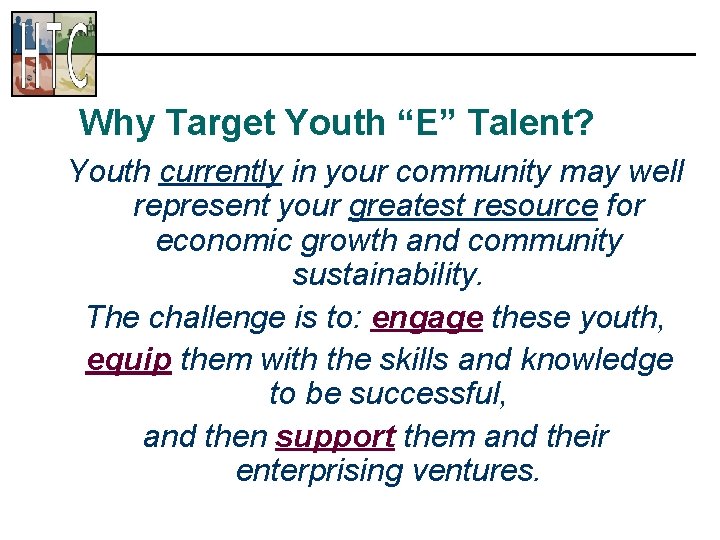 HTC

Why Target Youth “E” Talent?

Youth currently in your community may well represent your greatest resource for economic growth and community sustainability.

The challenge is to: engage these youth,

equip them with the skills and knowledge to be successful,

and then support them and their enterprising ventures.